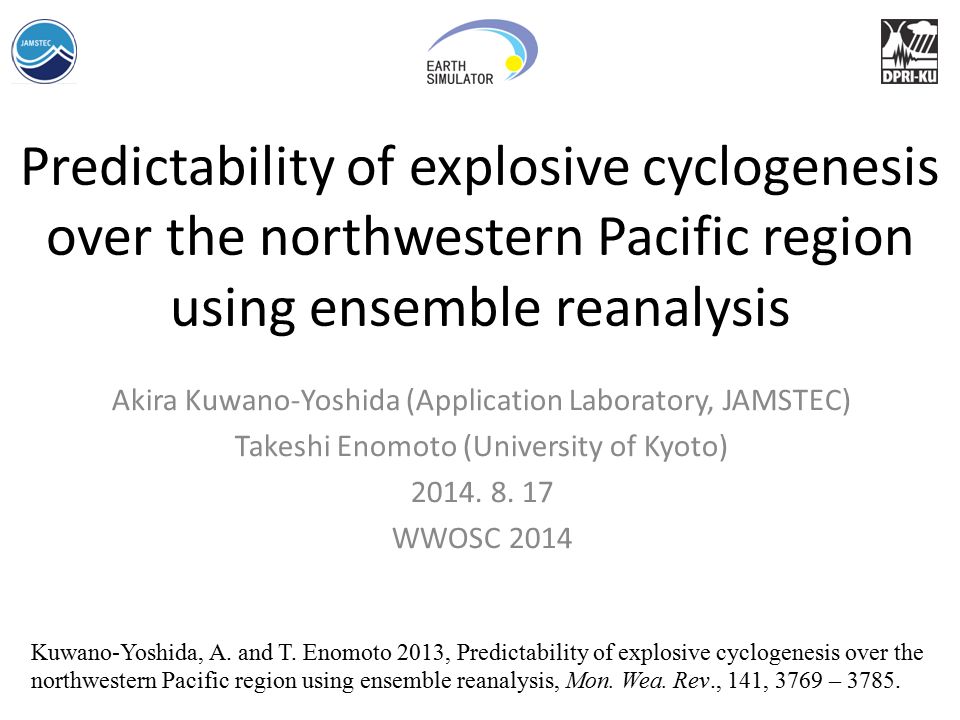 JAMSTEC

EARTH SIMULATOR

DPRI-KU

Predictability of explosive cyclogenesis over the northwestern Pacific region using ensemble reanalysis

Akira Kuwano-Yoshida (Application Laboratory, JAMSTEC)
Takeshi Enomoto (University of Kyoto)
2014. 8. 17
WWOSC 2014

Kuwano-Yoshida, A. and T. Enomoto 2013, Predictability of explosive cyclogenesis over the northwestern Pacific region using ensemble reanalysis, Mon. Wea. Rev., 141, 3769 – 3785.